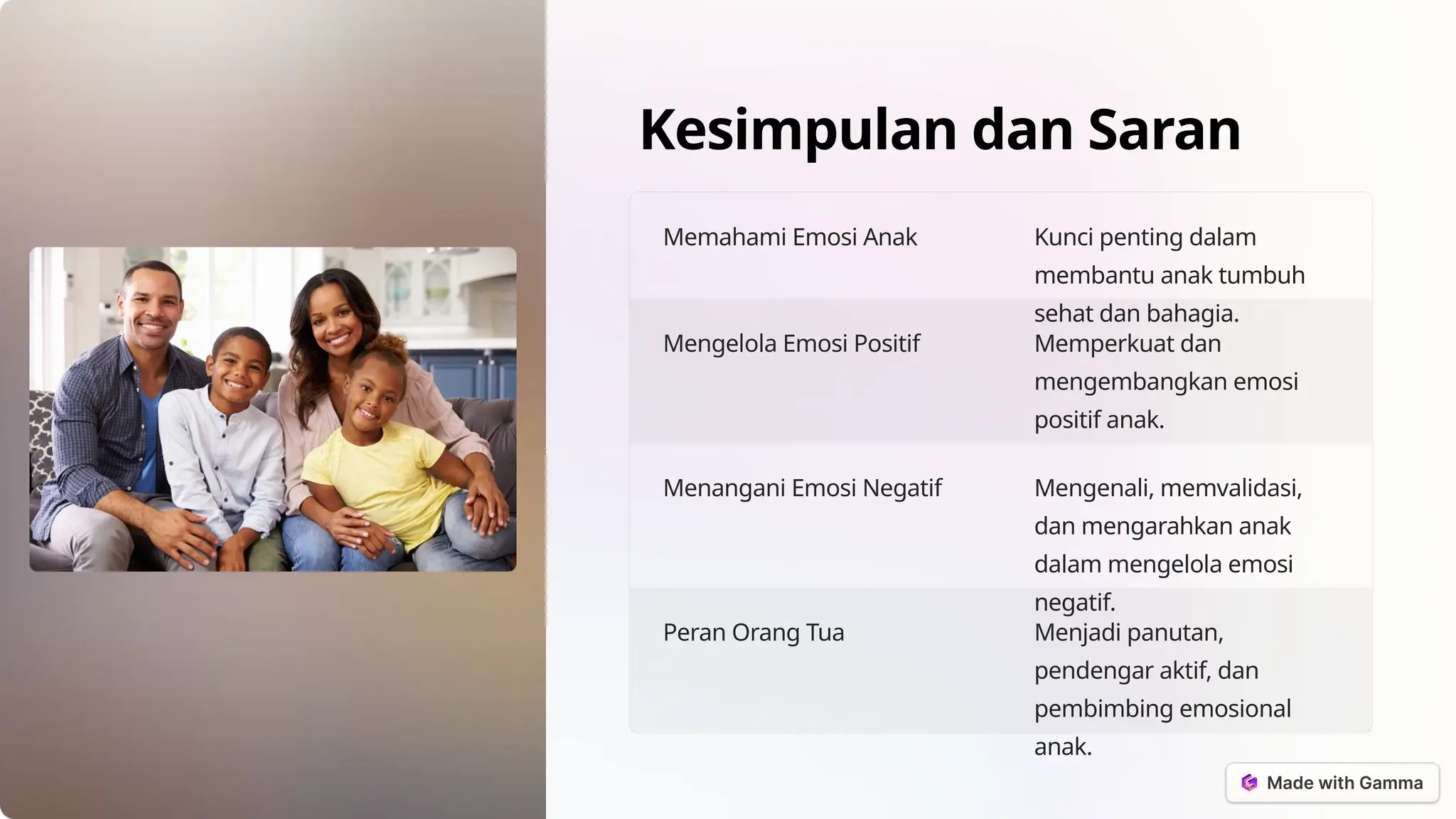 Kesimpulan dan Saran

| | |
|---|---|
| Memahami Emosi Anak | Kunci penting dalam membantu anak tumbuh sehat dan bahagia. |
| Mengelola Emosi Positif | Memperkuat dan mengembangkan emosi positif anak. |
| Menangani Emosi Negatif | Mengenali, memvalidasi, dan mengarahkan anak dalam mengelola emosi negatif. |
| Peran Orang Tua | Menjadi panutan, pendengar aktif, dan pembimbing emosional anak. |

Made with Gamma